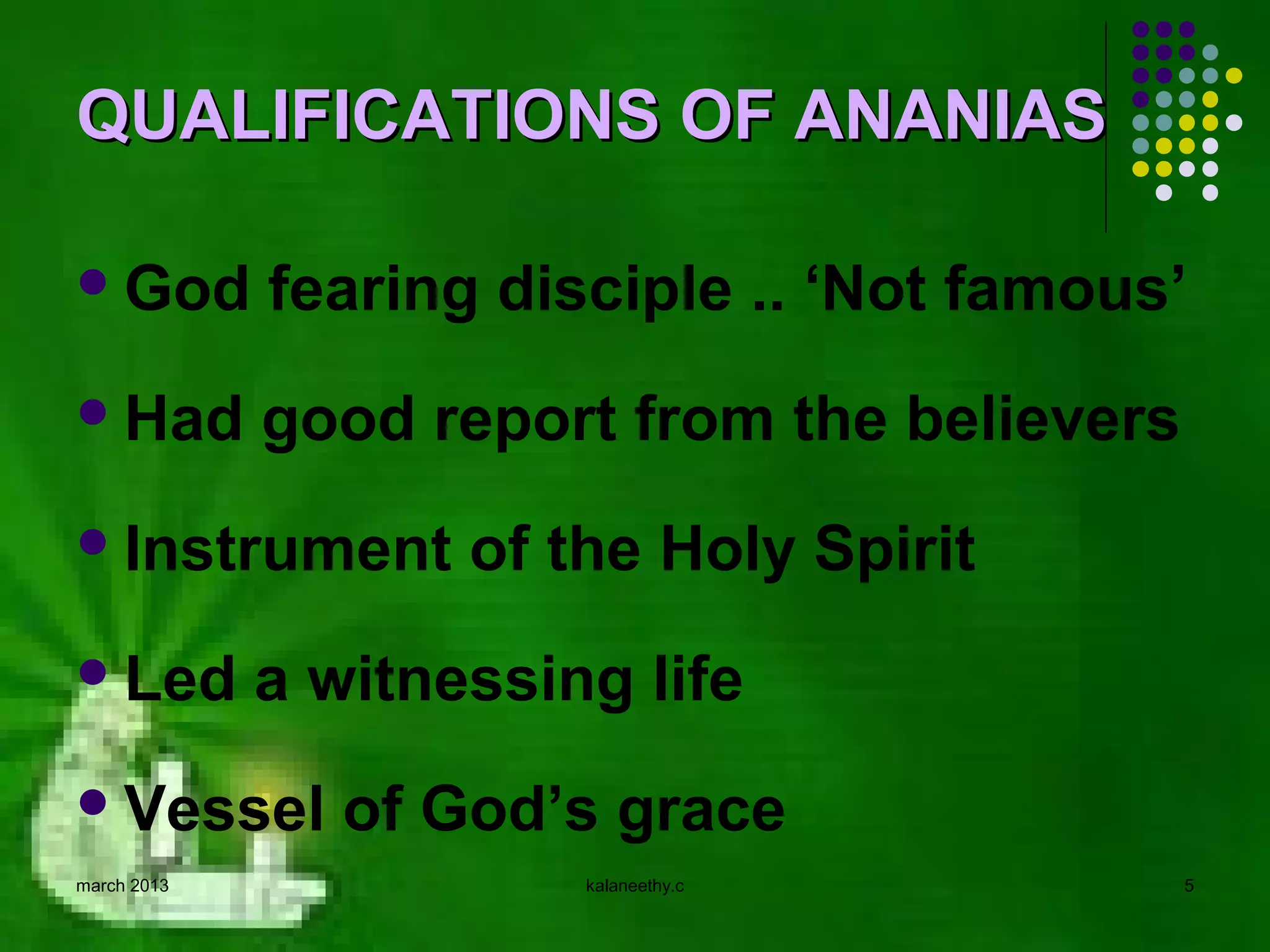 QUALIFICATIONS OF ANANIAS

- God fearing disciple .. ‘Not famous’
- Had good report from the believers
- Instrument of the Holy Spirit
- Led a witnessing life
- Vessel of God’s grace

march 2013

kalaneethy.c

5